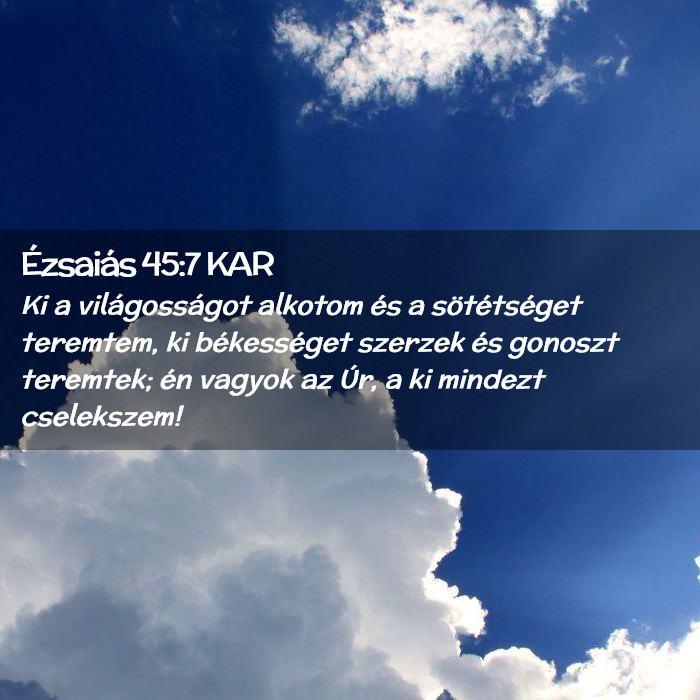 Ézsaiás 45:7 KAR
Ki a világosságot alkotom és a sötétséget teremtem, ki békességet szerzek és gonoszt teremtek; én vagyok az Úr, a ki mindezt cselekszem!